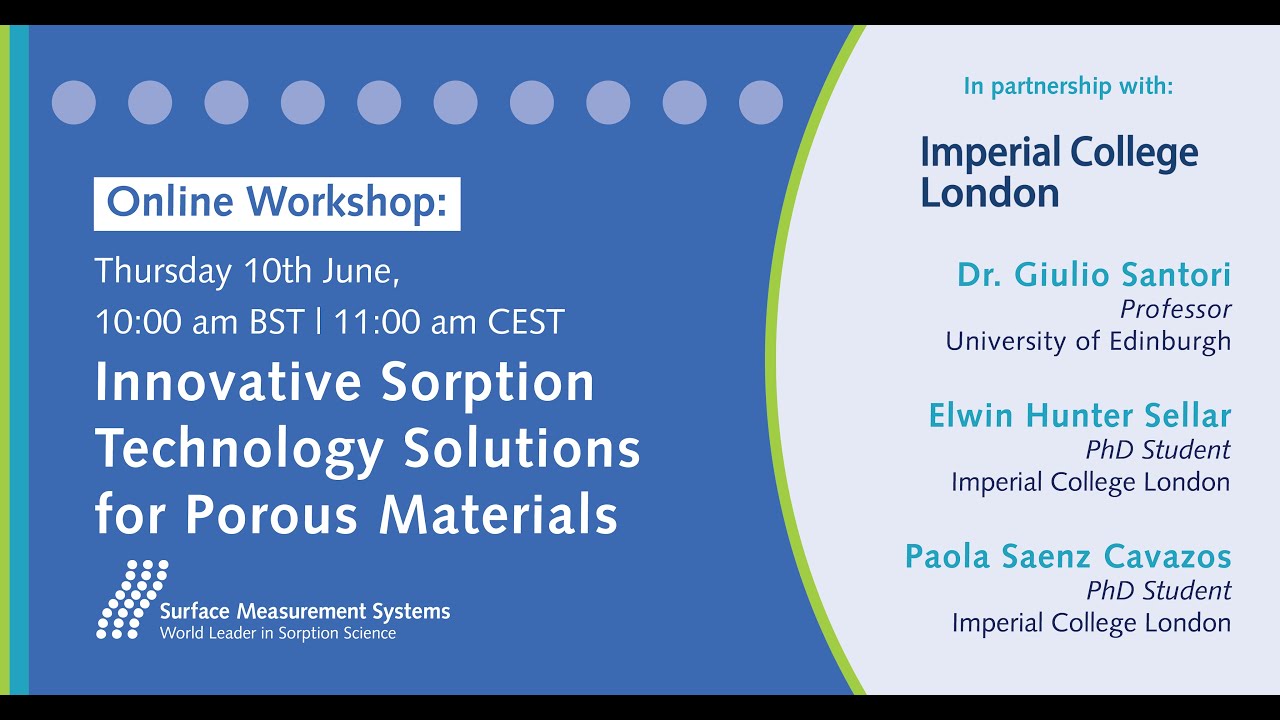 Online Workshop:

Thursday 10th June,
10:00 am BST | 11:00 am CEST

Innovative Sorption Technology Solutions for Porous Materials

Surface Measurement Systems
World Leader in Sorption Science

In partnership with:

Imperial College London

Dr. Giulio Santori
Professor
University of Edinburgh

Elwin Hunter Sellar
PhD Student
Imperial College London

Paola Saenz Cavazos
PhD Student
Imperial College London